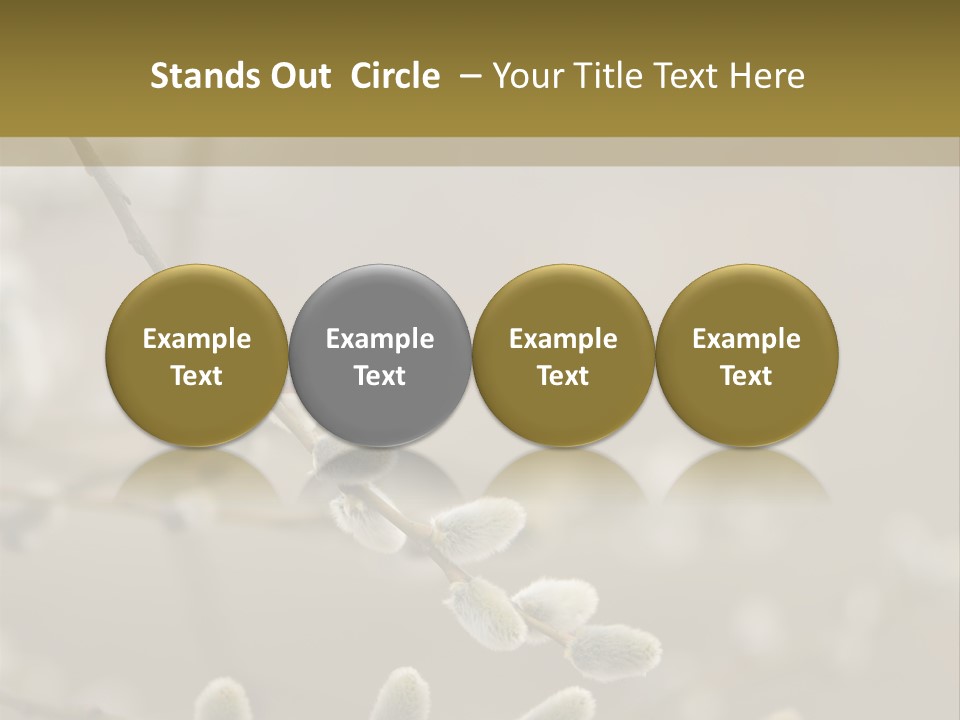 Stands Out Circle – Your Title Text Here

Example Text

Example Text

Example Text

Example Text